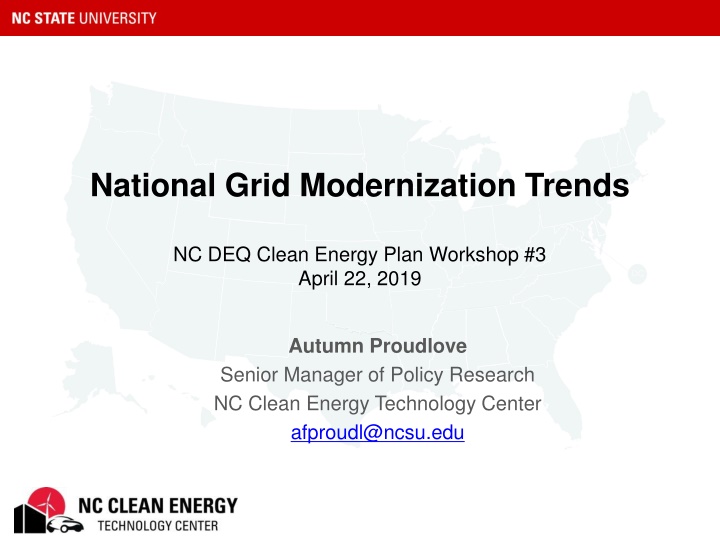 NC STATE UNIVERSITY

National Grid Modernization Trends

NC DEQ Clean Energy Plan Workshop #3
April 22, 2019

Autumn Proudlove
Senior Manager of Policy Research
NC Clean Energy Technology Center
afproudl@ncsu.edu

NC CLEAN ENERGY
TECHNOLOGY CENTER